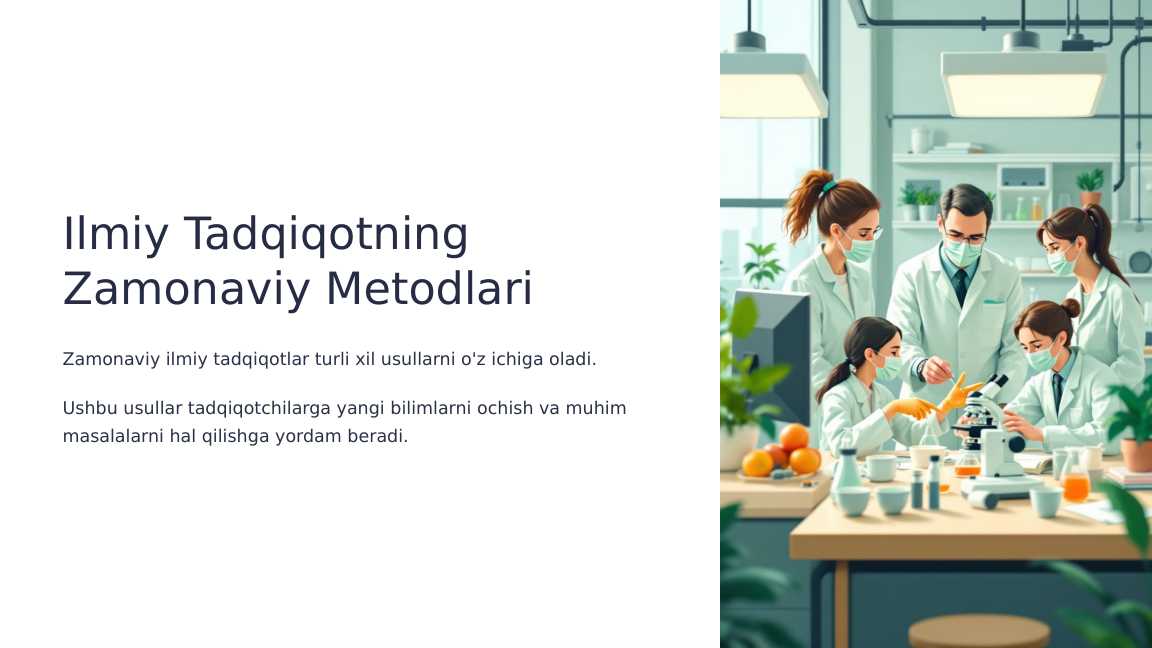 Ilmiy Tadqiqotning Zamonaviy Metodlari

Zamonaviy ilmiy tadqiqotlar turli xil usullarni o'z ichiga oladi.

Ushbu usullar tadqiqotchilarga yangi bilimlarni ochish va muhim masalalarni hal qilishga yordam beradi.